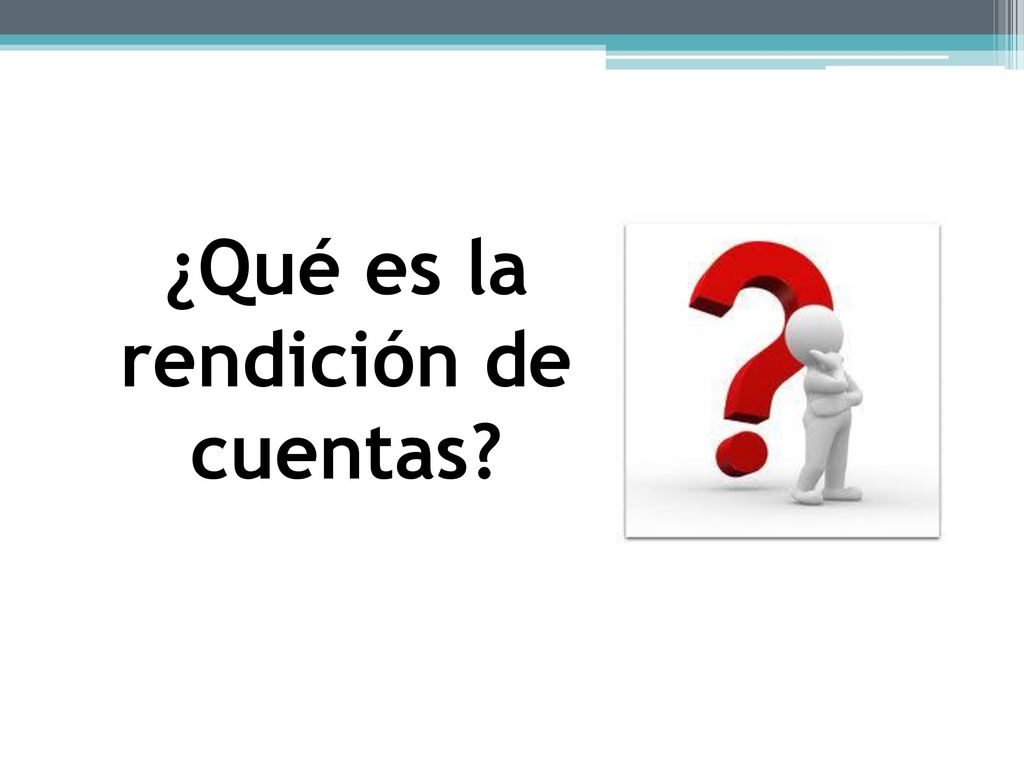 ¿Qué es la rendición de cuentas?